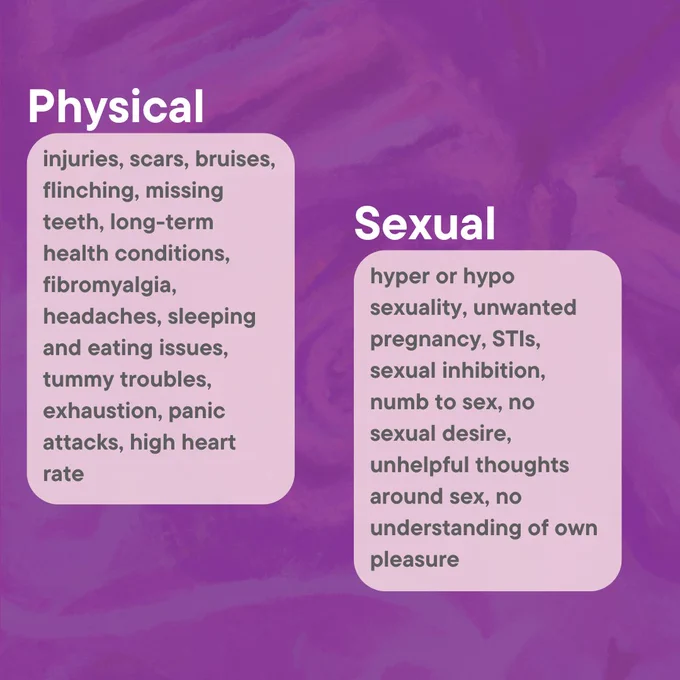 Physical

injuries, scars, bruises, flinching, missing teeth, long-term health conditions, fibromyalgia, headaches, sleeping and eating issues, tummy troubles, exhaustion, panic attacks, high heart rate

Sexual

hyper or hypo sexuality, unwanted pregnancy, STIs, sexual inhibition, numb to sex, no sexual desire, unhelpful thoughts around sex, no understanding of own pleasure